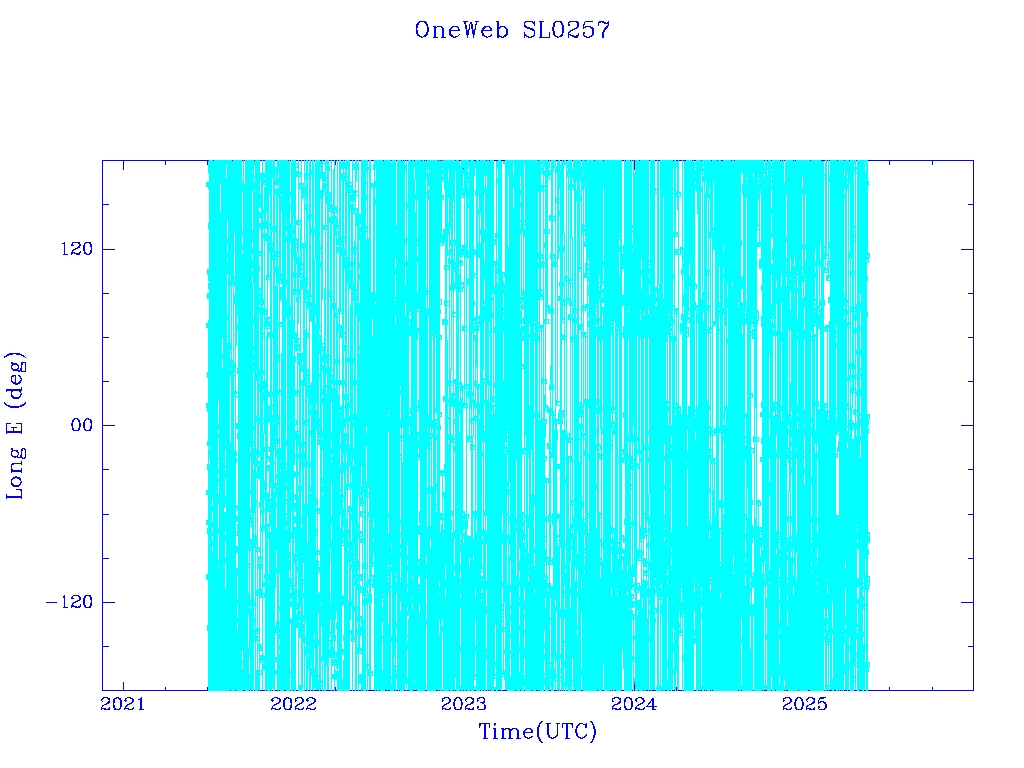 OneWeb SL0257

Long E (deg)

120
00
−120

2021 2022 2023 2024 2025

Time(UTC)